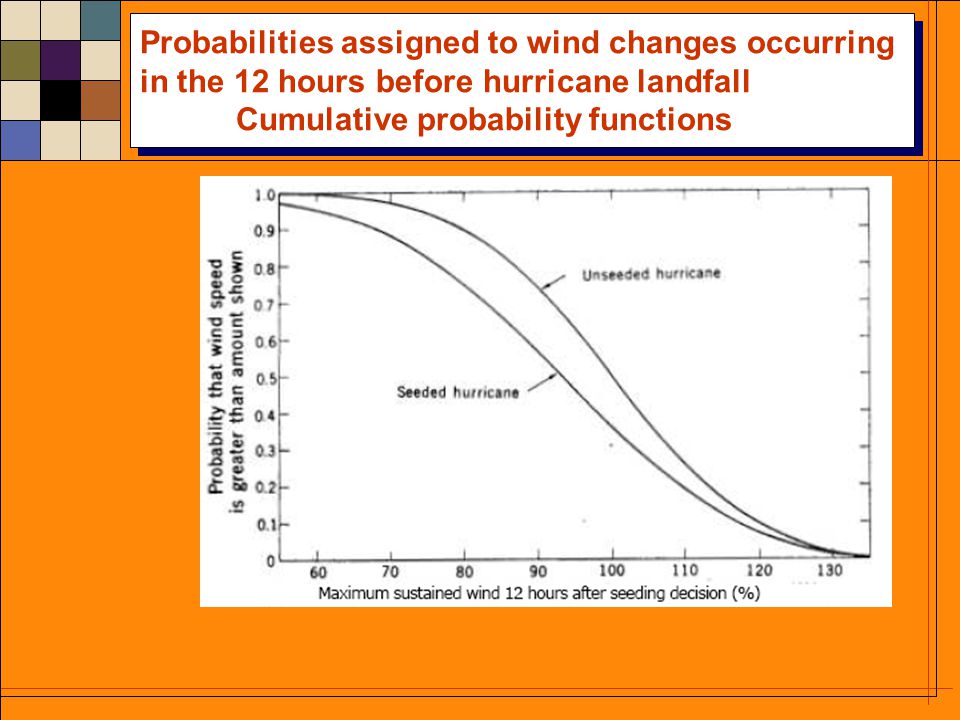 Probabilities assigned to wind changes occurring in the 12 hours before hurricane landfall
Cumulative probability functions

Probability that wind speed is greater than amount shown

1.0
0.9
0.8
0.7
0.6
0.5
0.4
0.3
0.2
0.1
0

Unseeded hurricane

Seeded hurricane

60 70 80 90 100 110 120 130

Maximum sustained wind 12 hours after seeding decision (%)